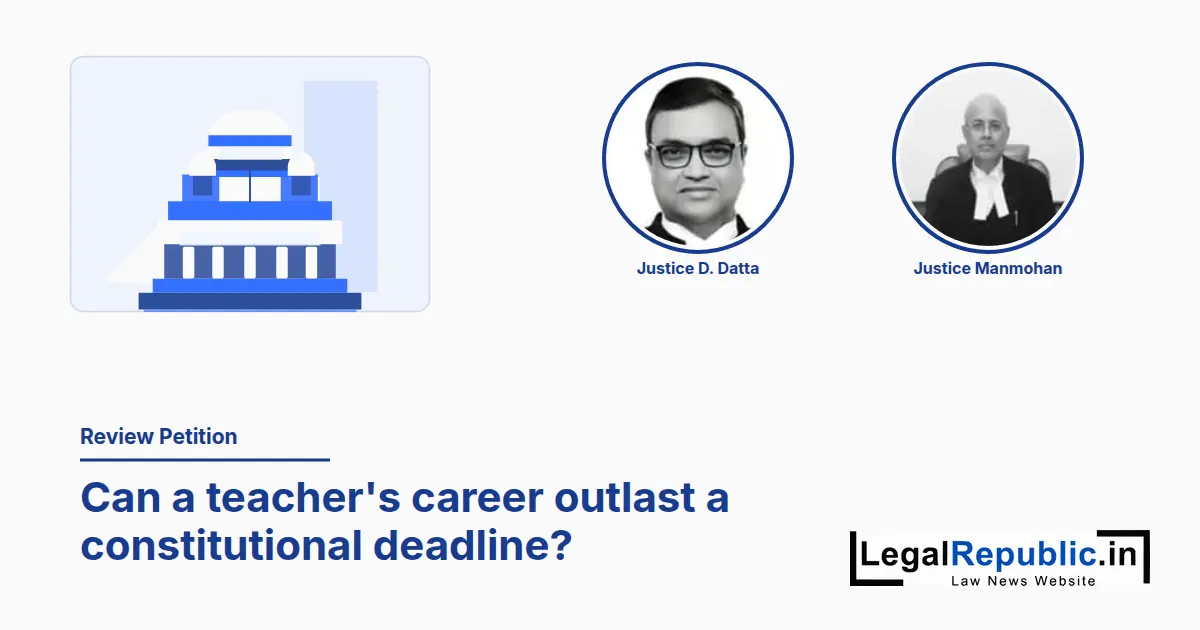 Justice D. Datta

Justice Manmohan

Review Petition

Can a teacher's career outlast a constitutional deadline?

LegalRepublic.in
Law News Website